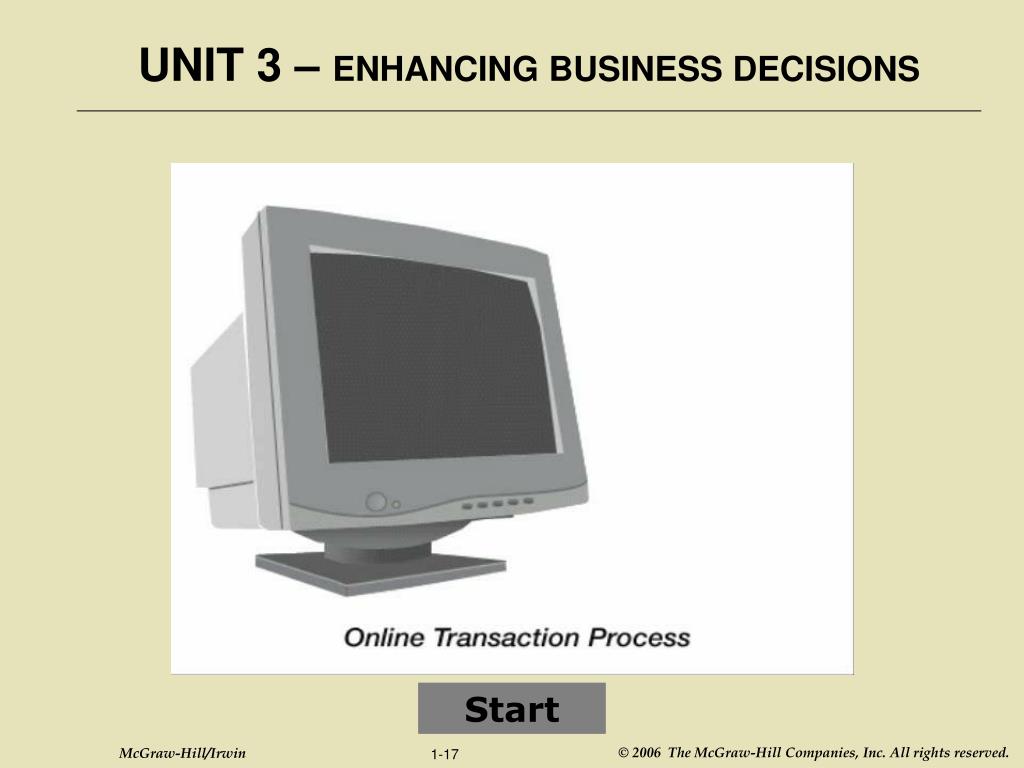 UNIT 3 – ENHANCING BUSINESS DECISIONS

Online Transaction Process

Start

McGraw-Hill/Irwin

1-17

© 2006 The McGraw-Hill Companies, Inc. All rights reserved.